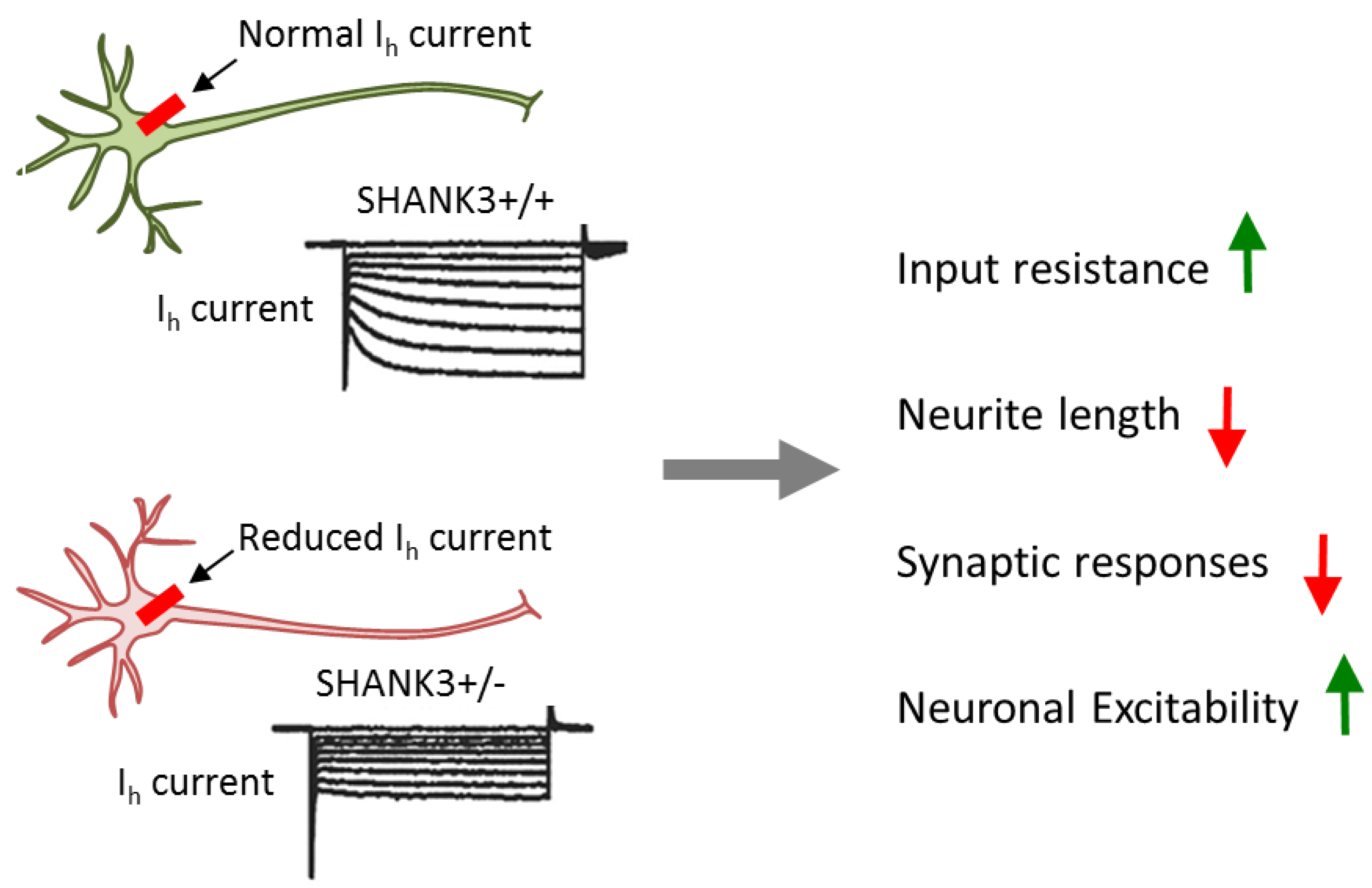 Normal $I_h$ current

SHANK3+/+

$I_h$ current

Reduced $I_h$ current

SHANK3+/-

$I_h$ current

Input resistance

Neurite length

Synaptic responses

Neuronal Excitability